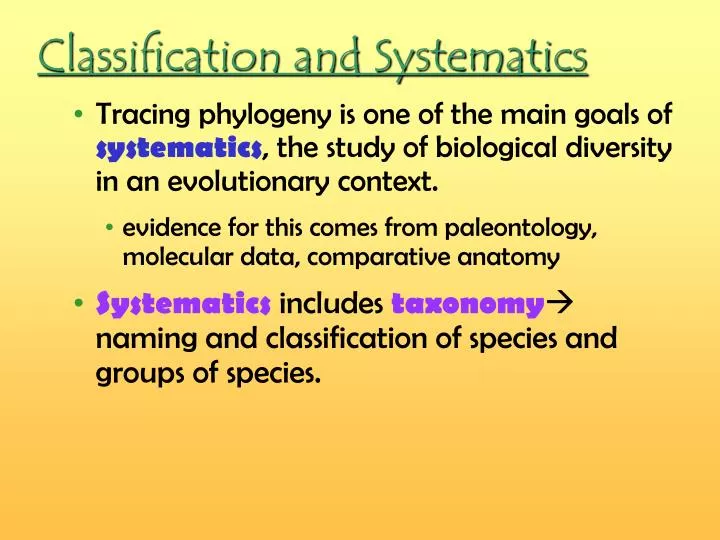 Classification and Systematics

• Tracing phylogeny is one of the main goals of systematics, the study of biological diversity in an evolutionary context.

• evidence for this comes from paleontology, molecular data, comparative anatomy

• Systematics includes taxonomy→ naming and classification of species and groups of species.